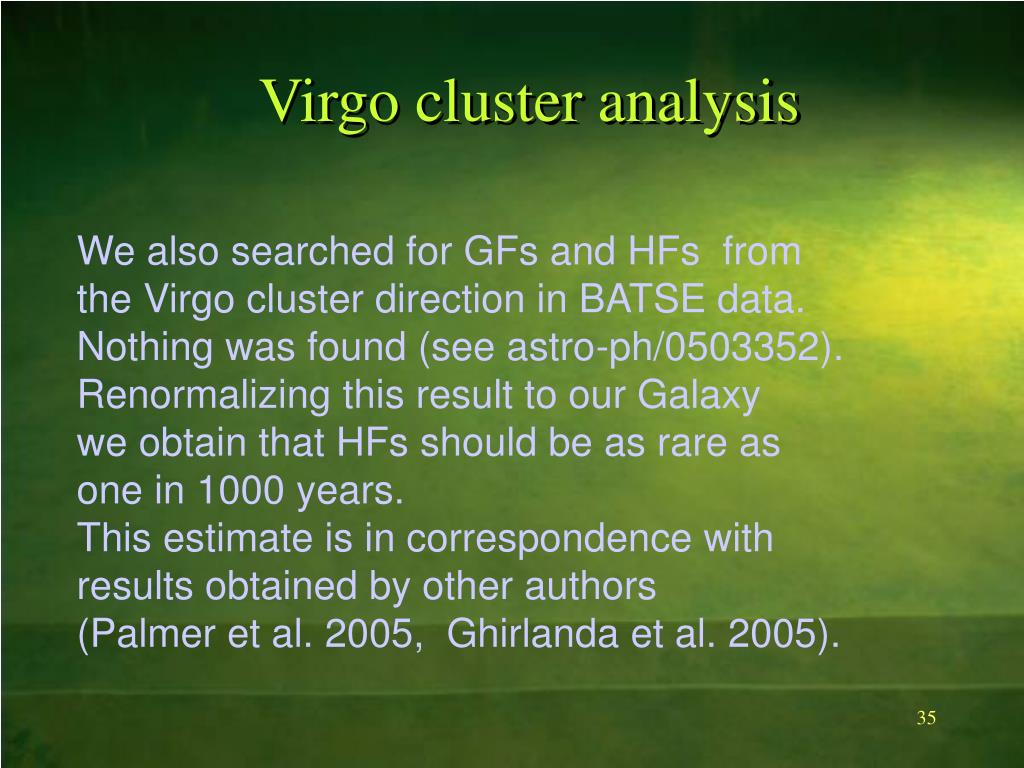 Virgo cluster analysis

We also searched for GFs and HFs from the Virgo cluster direction in BATSE data. Nothing was found (see astro-ph/0503352). Renormalizing this result to our Galaxy we obtain that HFs should be as rare as one in 1000 years.
This estimate is in correspondence with results obtained by other authors (Palmer et al. 2005, Ghirlanda et al. 2005).

35